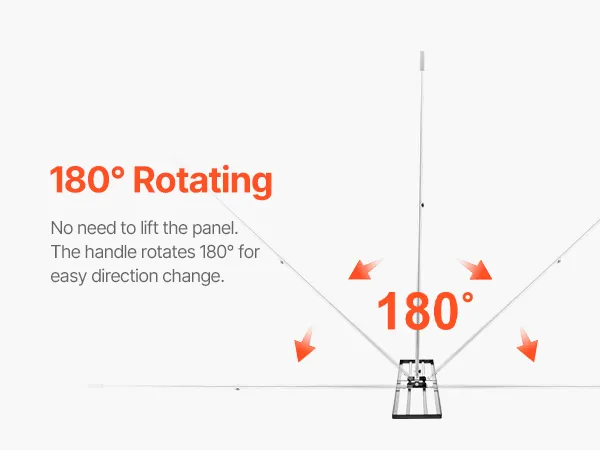 180° Rotating

No need to lift the panel. The handle rotates 180° for easy direction change.

180°